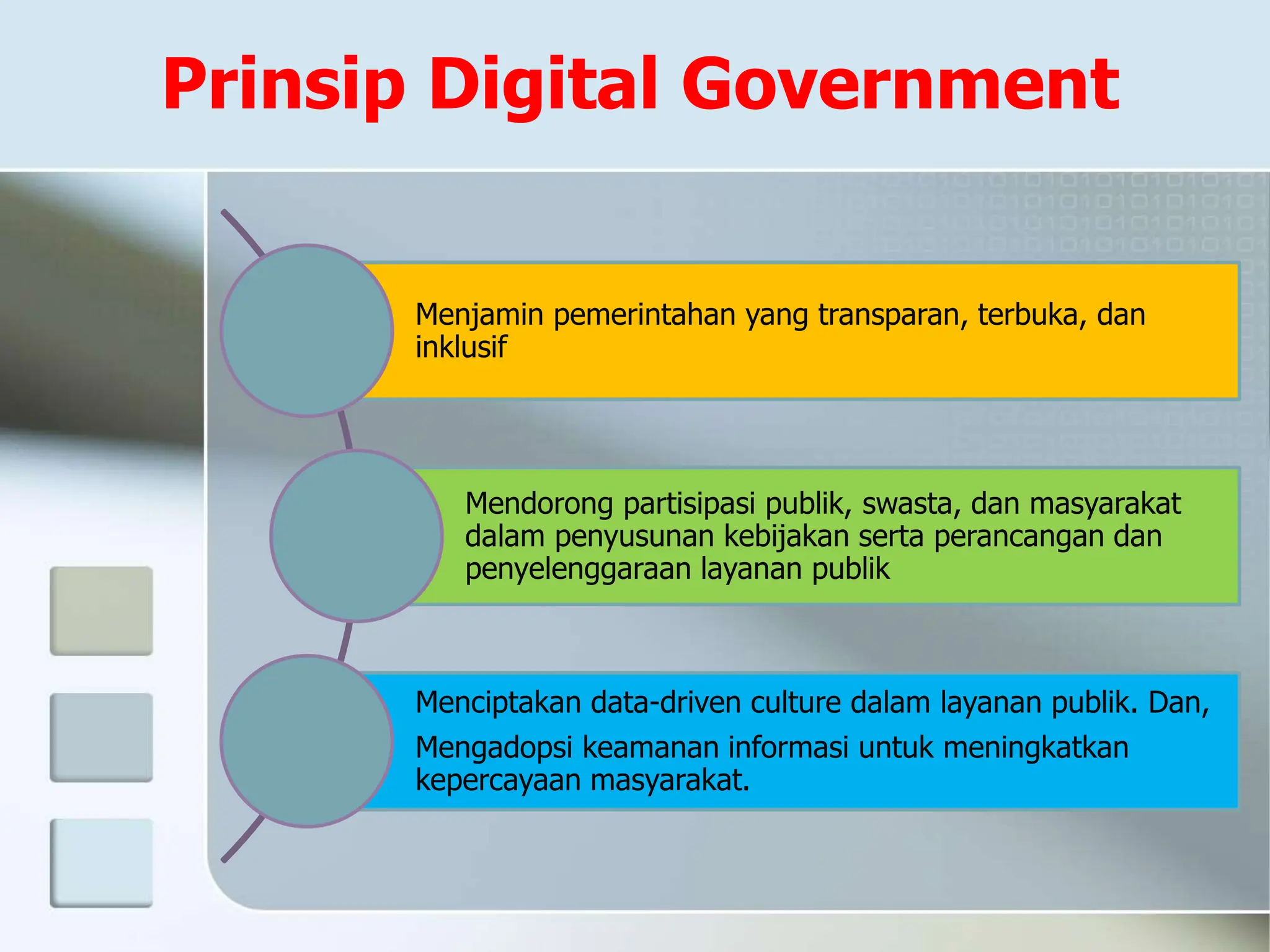 Prinsip Digital Government

Menjamin pemerintahan yang transparan, terbuka, dan inklusif

Mendorong partisipasi publik, swasta, dan masyarakat dalam penyusunan kebijakan serta perancangan dan penyelenggaraan layanan publik

Menciptakan data-driven culture dalam layanan publik. Dan,

Mengadopsi keamanan informasi untuk meningkatkan kepercayaan masyarakat.